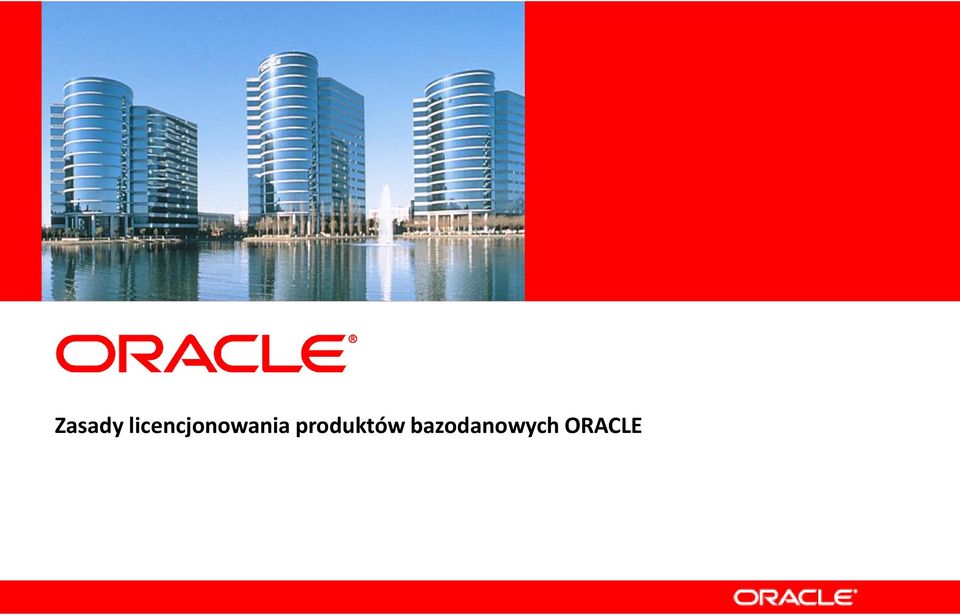 ORACLE®

Zasady licencjonowania produktów bazodanowych ORACLE

ORACLE®